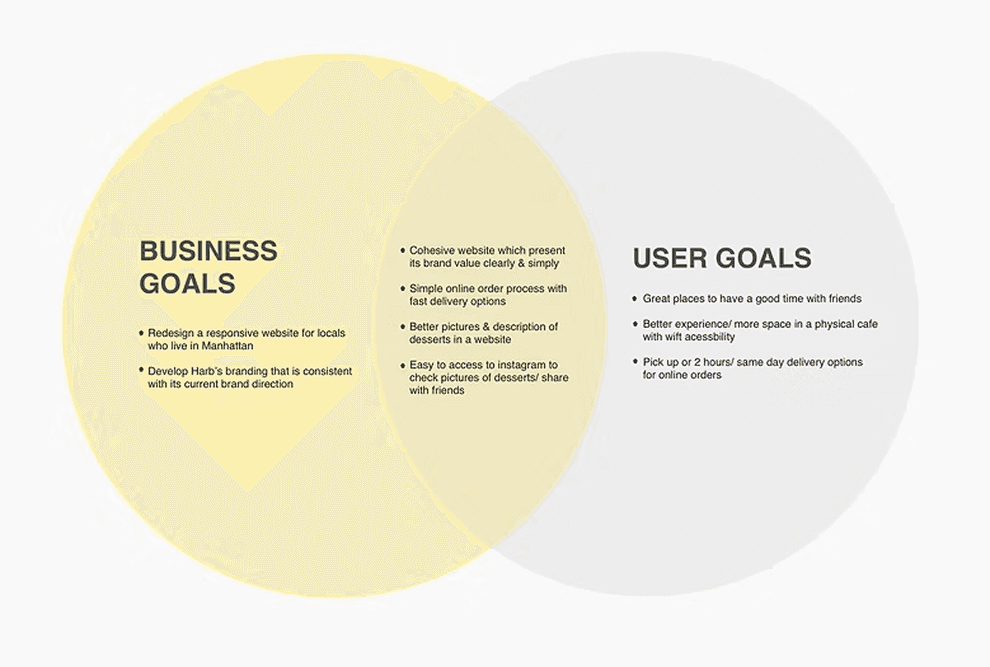 BUSINESS GOALS

• Redesign a responsive website for locals who live in Manhattan

• Develop Harb's branding that is consistent with its current brand direction

• Cohesive website which present its brand value clearly & simply

• Simple online order process with fast delivery options

• Better pictures & description of desserts in a website

• Easy to access to instagram to check pictures of desserts/ share with friends

USER GOALS

• Great places to have a good time with friends

• Better experience/ more space in a physical cafe with wift acessbility

• Pick up or 2 hours/ same day delivery options for online orders